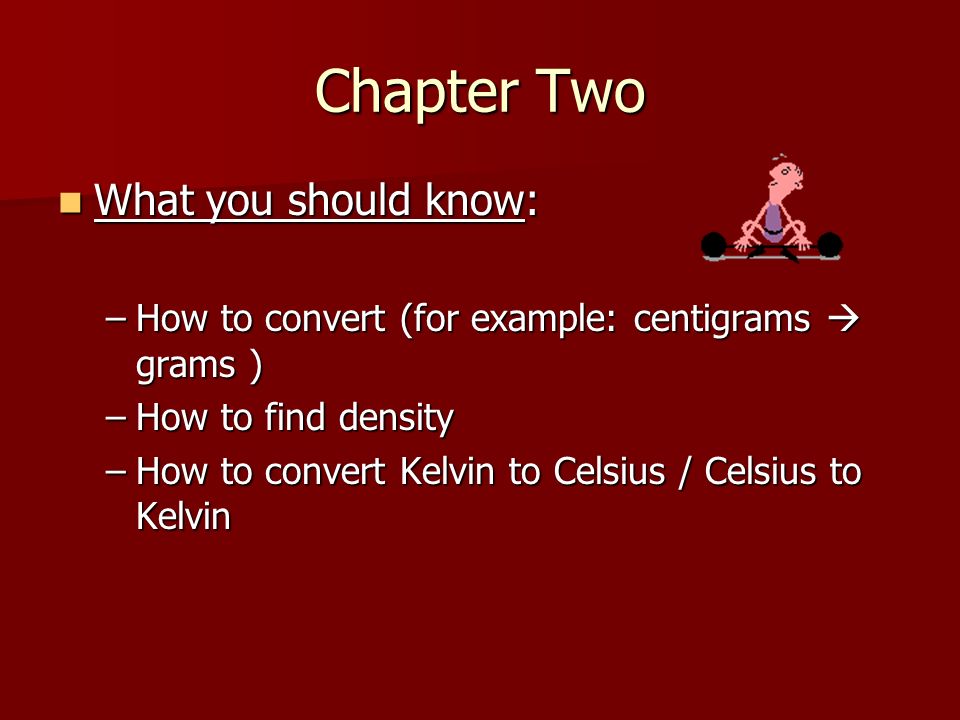 Chapter Two

What you should know:

– How to convert (for example: centigrams → grams )
– How to find density
– How to convert Kelvin to Celsius / Celsius to Kelvin